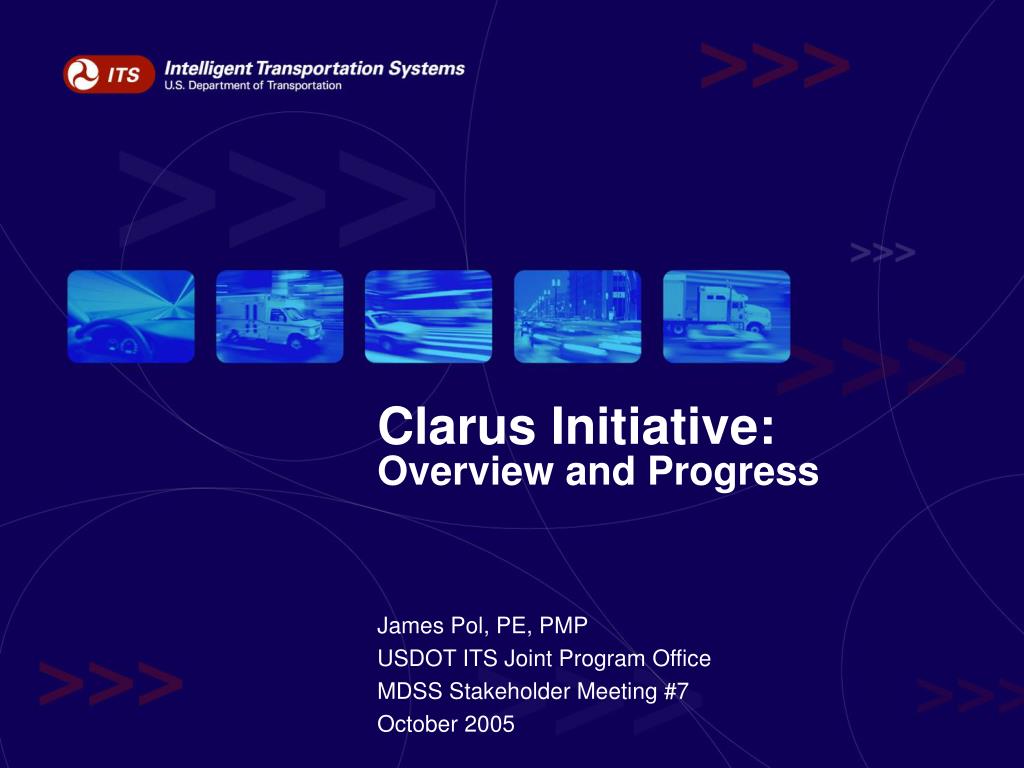 ITS Intelligent Transportation Systems
U.S. Department of Transportation

Clarus Initiative:
Overview and Progress

James Pol, PE, PMP
USDOT ITS Joint Program Office
MDSS Stakeholder Meeting #7
October 2005